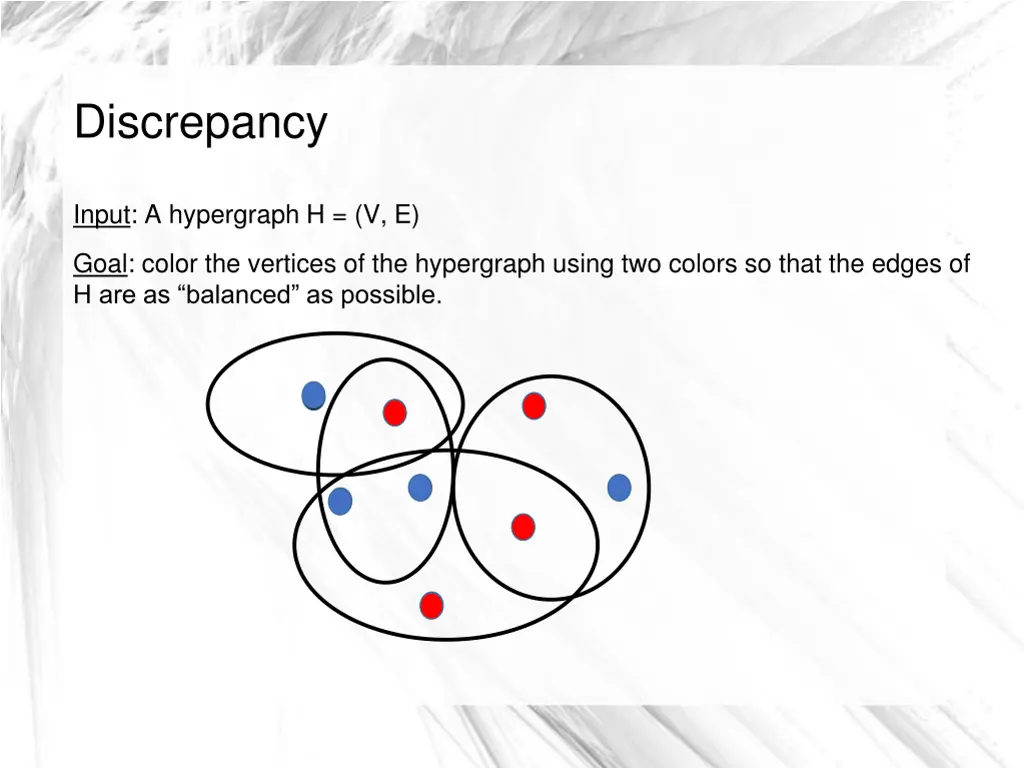 Discrepancy

Input: A hypergraph H = (V, E)

Goal: color the vertices of the hypergraph using two colors so that the edges of H are as “balanced” as possible.